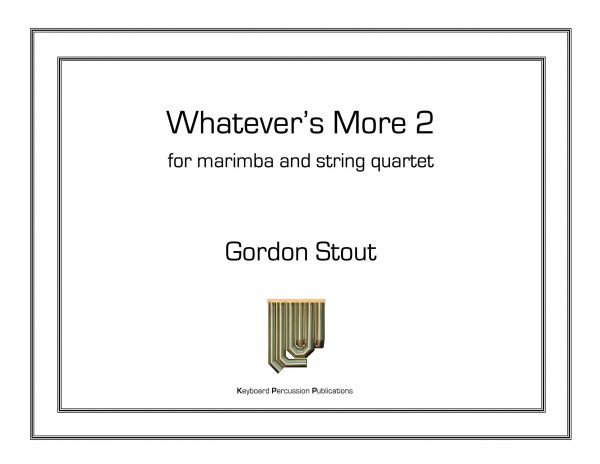 Whatever's More 2

for marimba and string quartet

Gordon Stout

Keyboard Percussion Publications